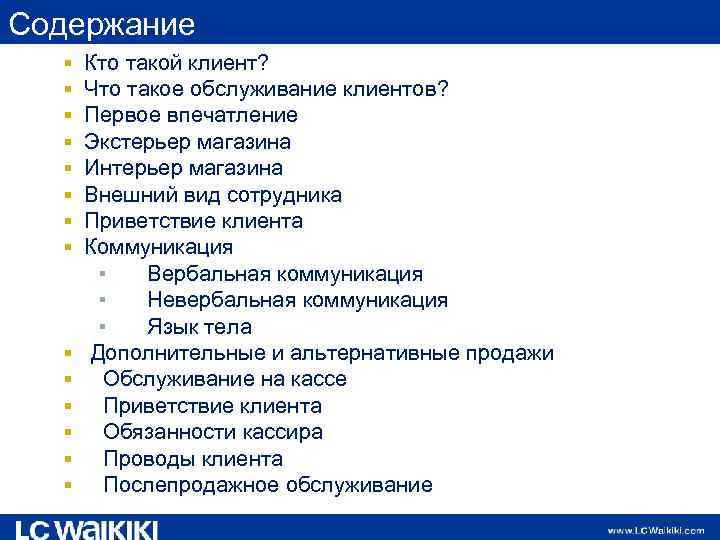 Содержание

- Кто такой клиент?
- Что такое обслуживание клиентов?
- Первое впечатление
- Экстерьер магазина
- Интерьер магазина
- Внешний вид сотрудника
- Приветствие клиента
- Коммуникация
  - Вербальная коммуникация
  - Невербальная коммуникация
  - Язык тела
- Дополнительные и альтернативные продажи
- Обслуживание на кассе
- Приветствие клиента
- Обязанности кассира
- Проводы клиента
- Послепродажное обслуживание

LC WAIKIKI

www.LCWaikiki.com